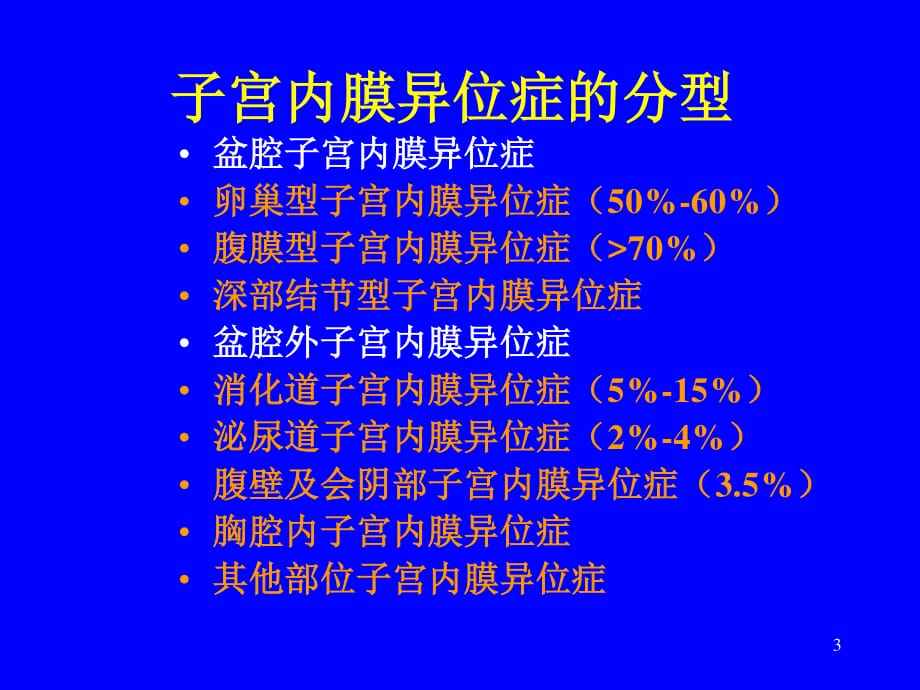 子宫内膜异位症的分型

• 盆腔子宫内膜异位症
• 卵巢型子宫内膜异位症（50%-60%）
• 腹膜型子宫内膜异位症（>70%）
• 深部结节型子宫内膜异位症
• 盆腔外子宫内膜异位症
• 消化道子宫内膜异位症（5%-15%）
• 泌尿道子宫内膜异位症（2%-4%）
• 腹壁及会阴部子宫内膜异位症（3.5%）
• 胸腔内子宫内膜异位症
• 其他部位子宫内膜异位症

3